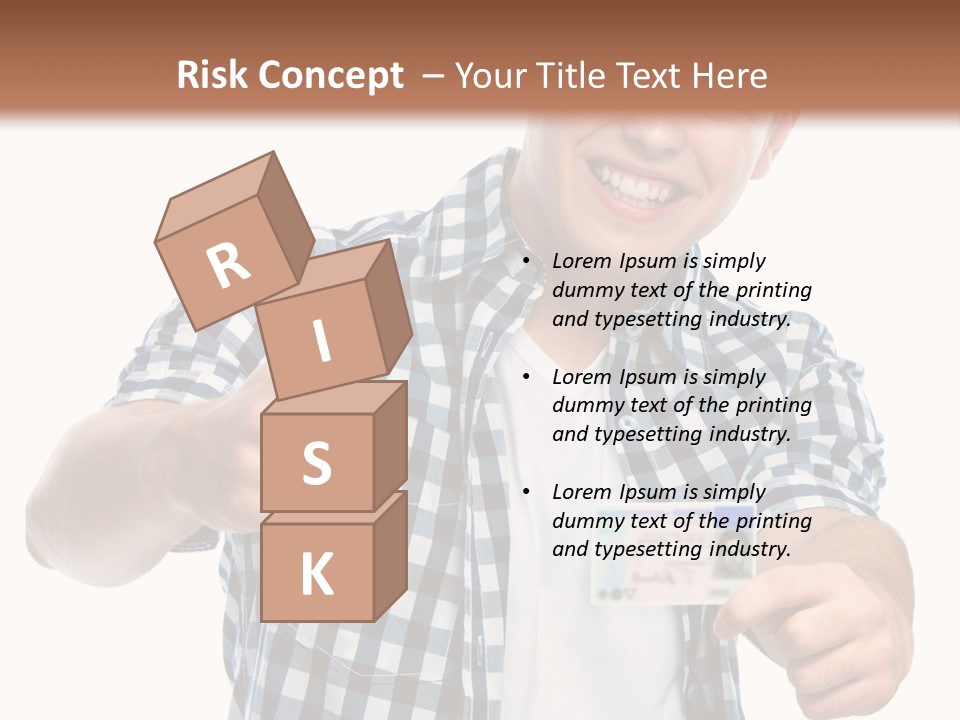 Risk Concept – Your Title Text Here

R
I
S
K

• Lorem Ipsum is simply dummy text of the printing and typesetting industry.

• Lorem Ipsum is simply dummy text of the printing and typesetting industry.

• Lorem Ipsum is simply dummy text of the printing and typesetting industry.